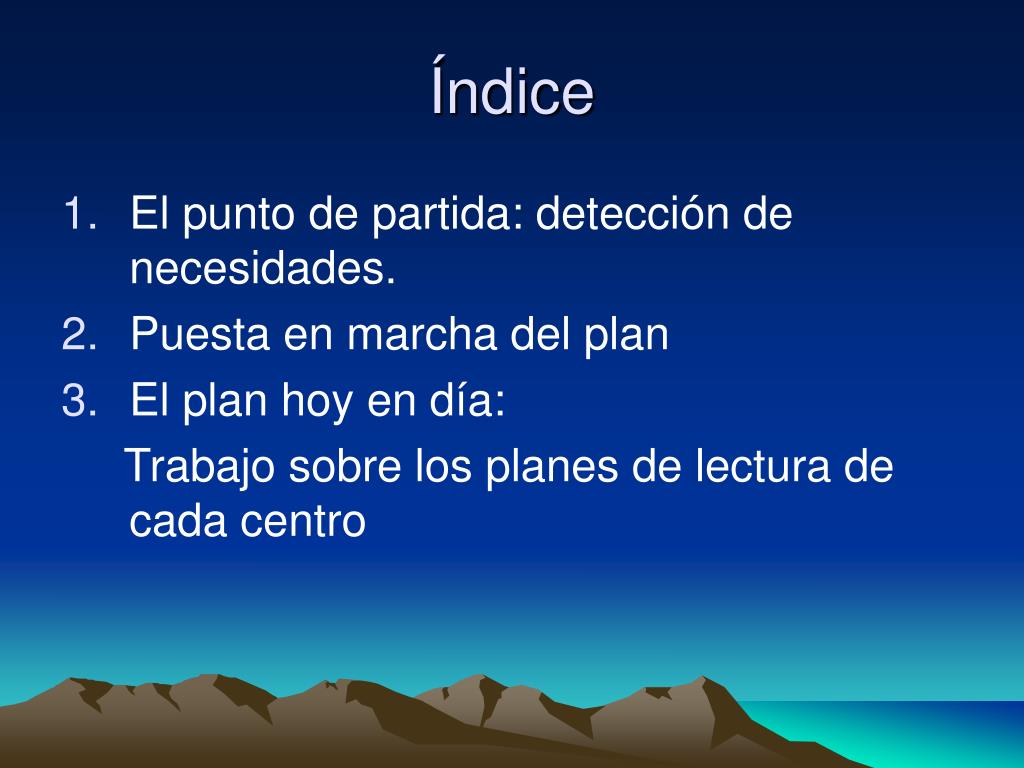 Índice

1. El punto de partida: detección de necesidades.
2. Puesta en marcha del plan
3. El plan hoy en día:

Trabajo sobre los planes de lectura de cada centro